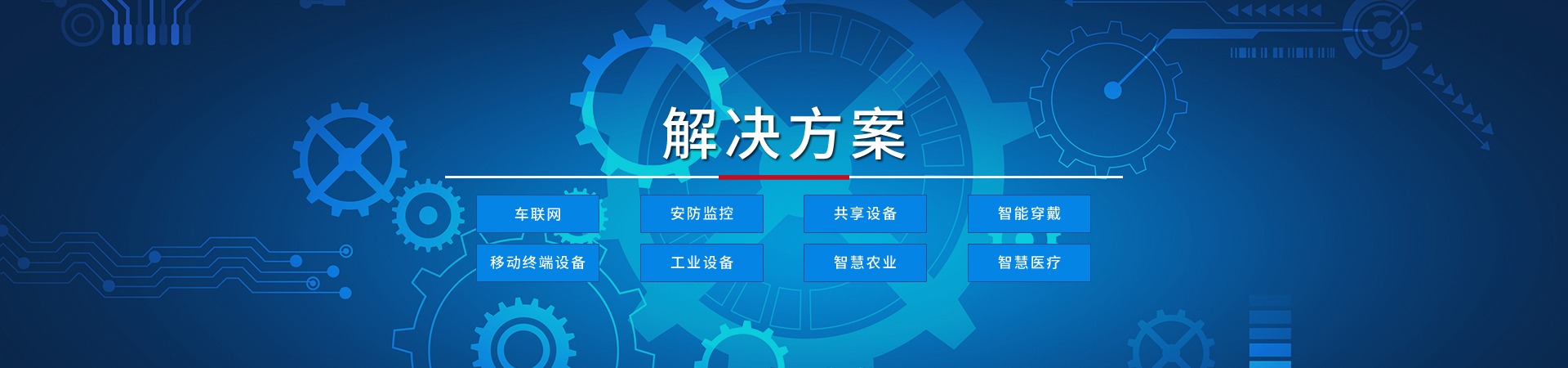 解决方案

车联网
安防监控
共享设备
智能穿戴
移动终端设备
工业设备
智慧农业
智慧医疗